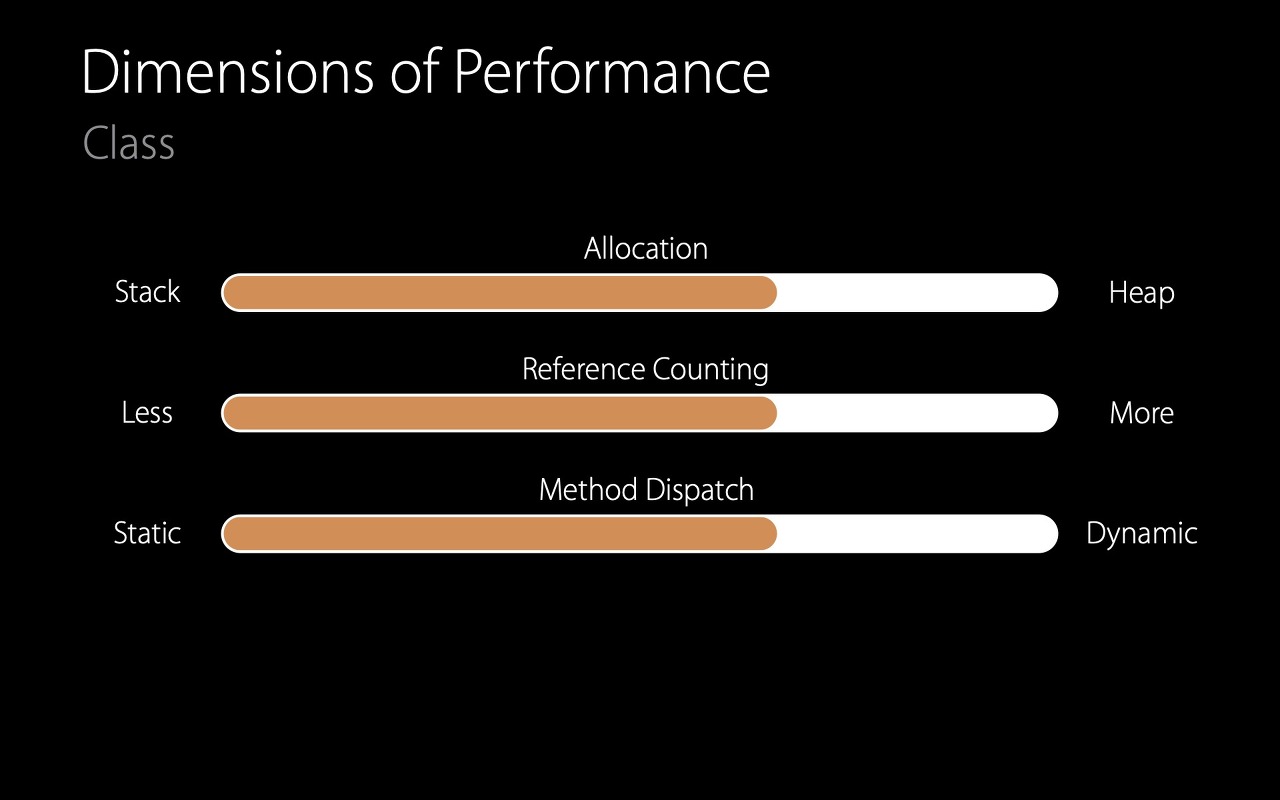 Dimensions of Performance
Class

Allocation
Stack Heap

Reference Counting
Less More

Method Dispatch
Static Dynamic